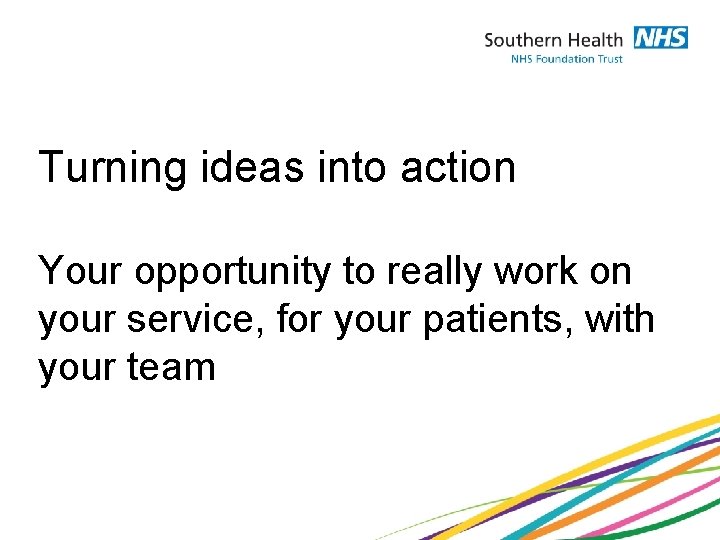 Southern Health NHS
NHS Foundation Trust

Turning ideas into action

Your opportunity to really work on your service, for your patients, with your team